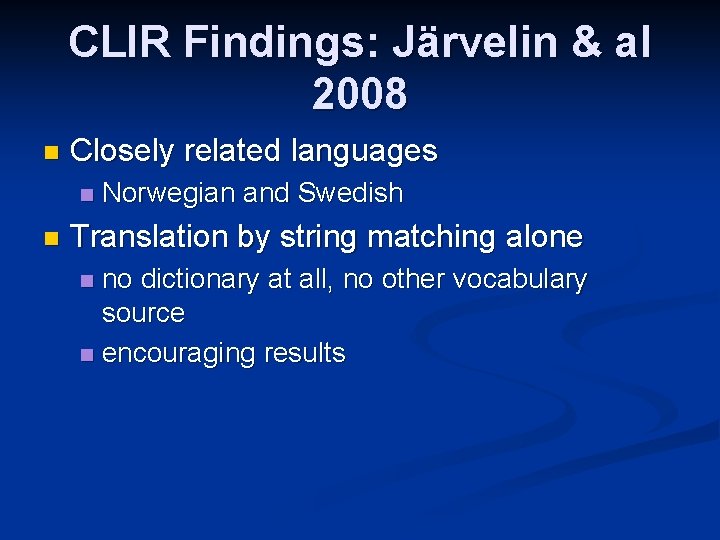 CLIR Findings: Järvelin & al 2008

Closely related languages
Norwegian and Swedish

Translation by string matching alone
no dictionary at all, no other vocabulary source
encouraging results